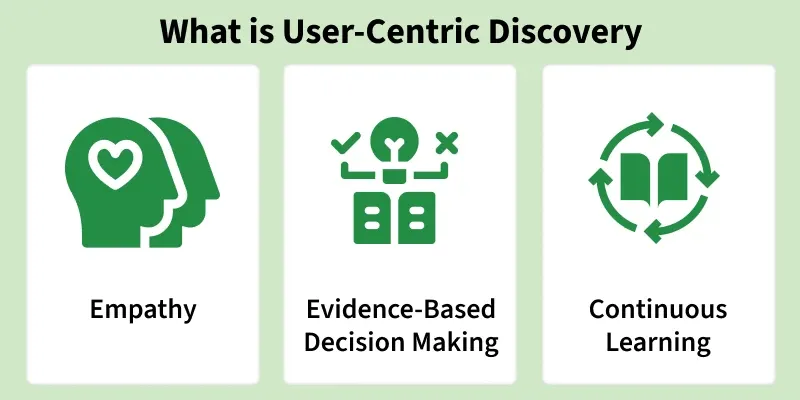 What is User-Centric Discovery

Empathy

Evidence-Based Decision Making

Continuous Learning